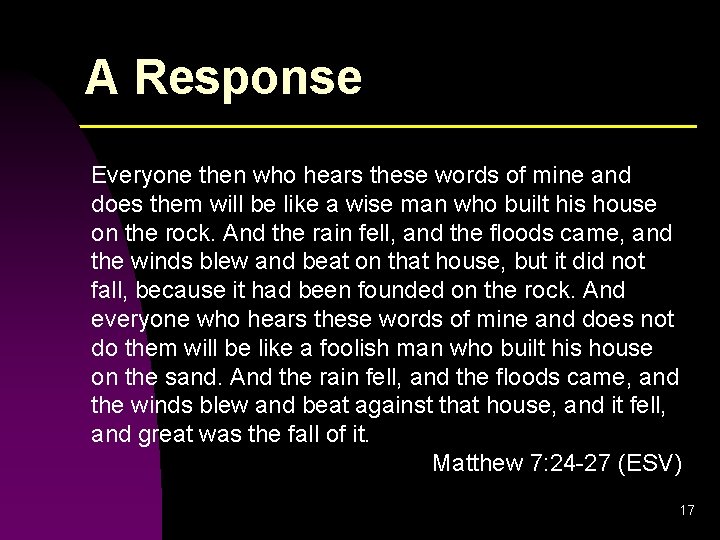 A Response

Everyone then who hears these words of mine and does them will be like a wise man who built his house on the rock. And the rain fell, and the floods came, and the winds blew and beat on that house, but it did not fall, because it had been founded on the rock. And everyone who hears these words of mine and does not do them will be like a foolish man who built his house on the sand. And the rain fell, and the floods came, and the winds blew and beat against that house, and it fell, and great was the fall of it.

Matthew 7:24-27 (ESV)

17